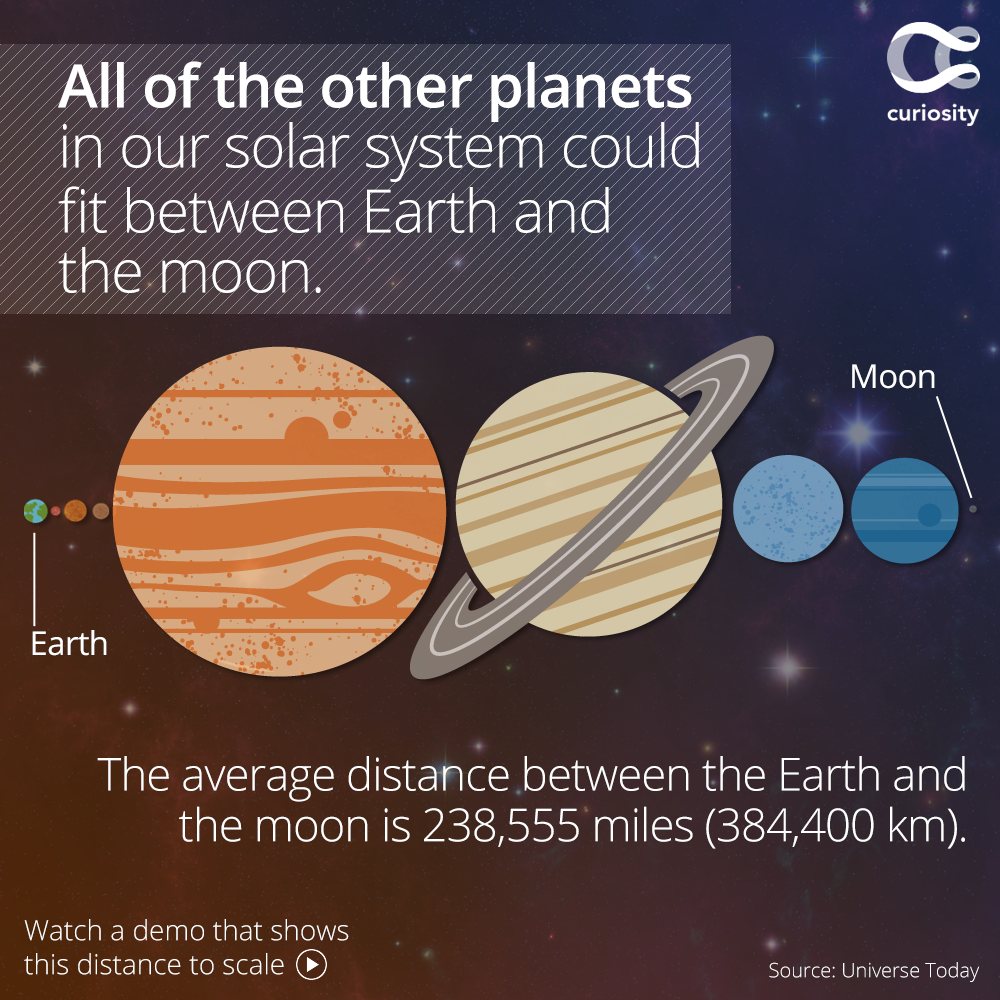 All of the other planets in our solar system could fit between Earth and the moon.

curiosity

Moon

Earth

The average distance between the Earth and the moon is 238,555 miles (384,400 km).

Watch a demo that shows this distance to scale

Source: Universe Today